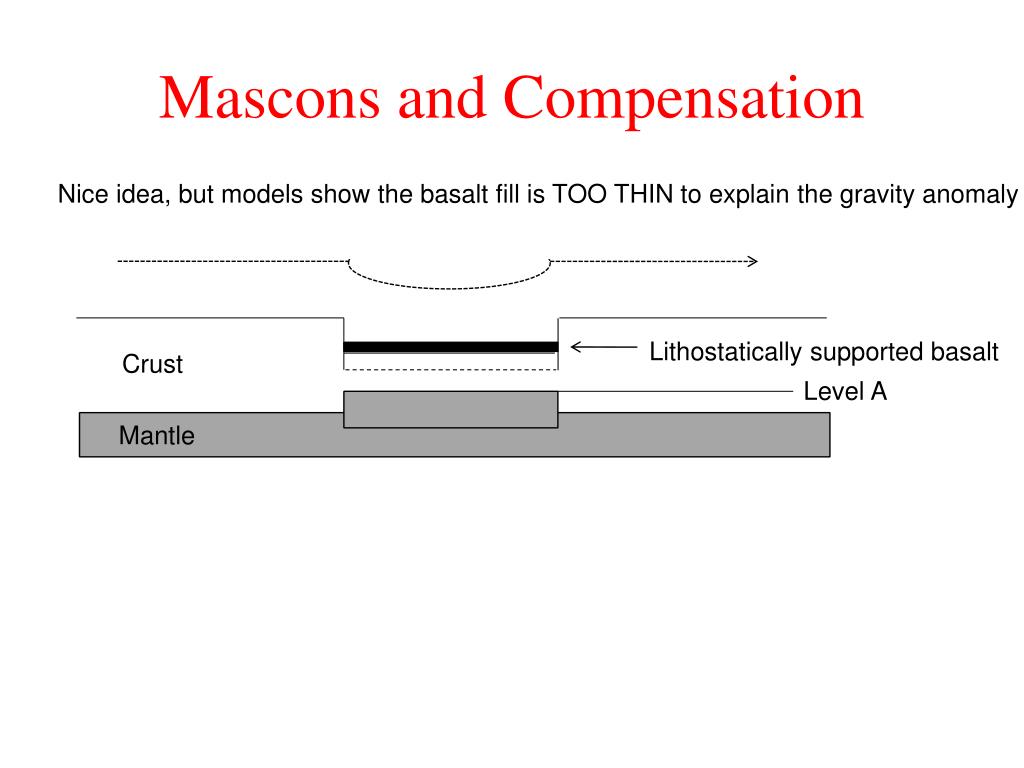 Mascons and Compensation

Nice idea, but models show the basalt fill is TOO THIN to explain the gravity anomaly

Crust

Lithostatically supported basalt

Level A

Mantle